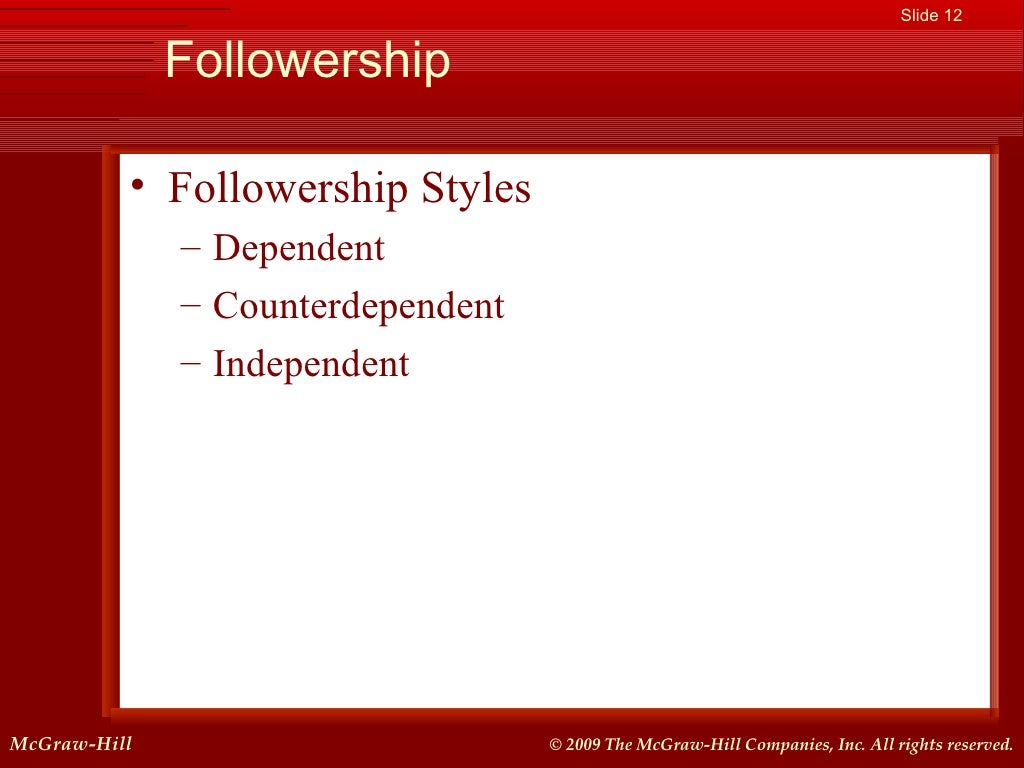 Slide 12

Followership

• Followership Styles
– Dependent
– Counterdependent
– Independent

McGraw-Hill

© 2009 The McGraw-Hill Companies, Inc. All rights reserved.